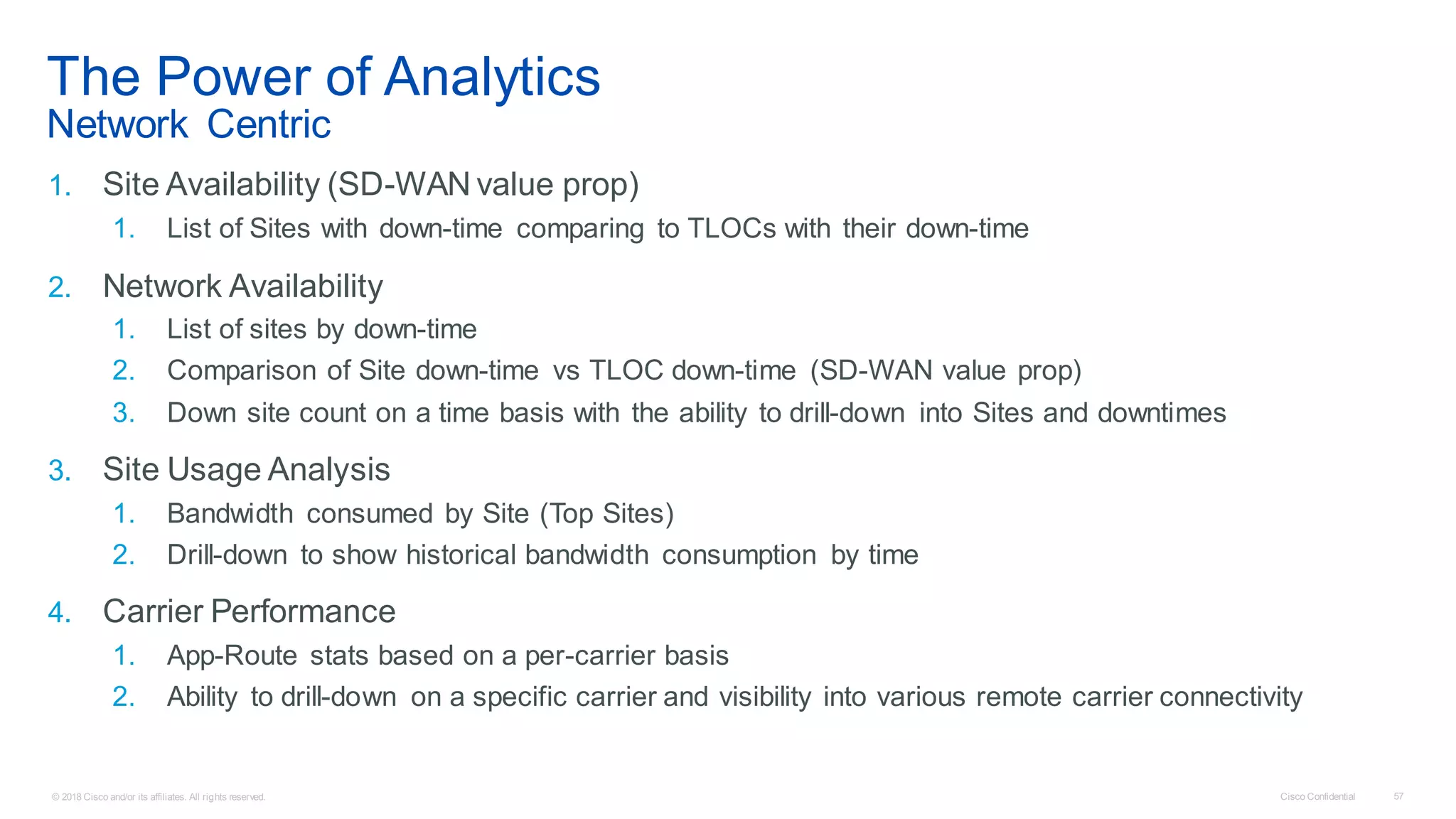 The Power of Analytics
Network Centric

1. Site Availability (SD-WAN value prop)
 1. List of Sites with down-time comparing to TLOCs with their down-time

2. Network Availability
 1. List of sites by down-time
 2. Comparison of Site down-time vs TLOC down-time (SD-WAN value prop)
 3. Down site count on a time basis with the ability to drill-down into Sites and downtimes

3. Site Usage Analysis
 1. Bandwidth consumed by Site (Top Sites)
 2. Drill-down to show historical bandwidth consumption by time

4. Carrier Performance
 1. App-Route stats based on a per-carrier basis
 2. Ability to drill-down on a specific carrier and visibility into various remote carrier connectivity

© 2018 Cisco and/or its affiliates. All rights reserved. Cisco Confidential 57